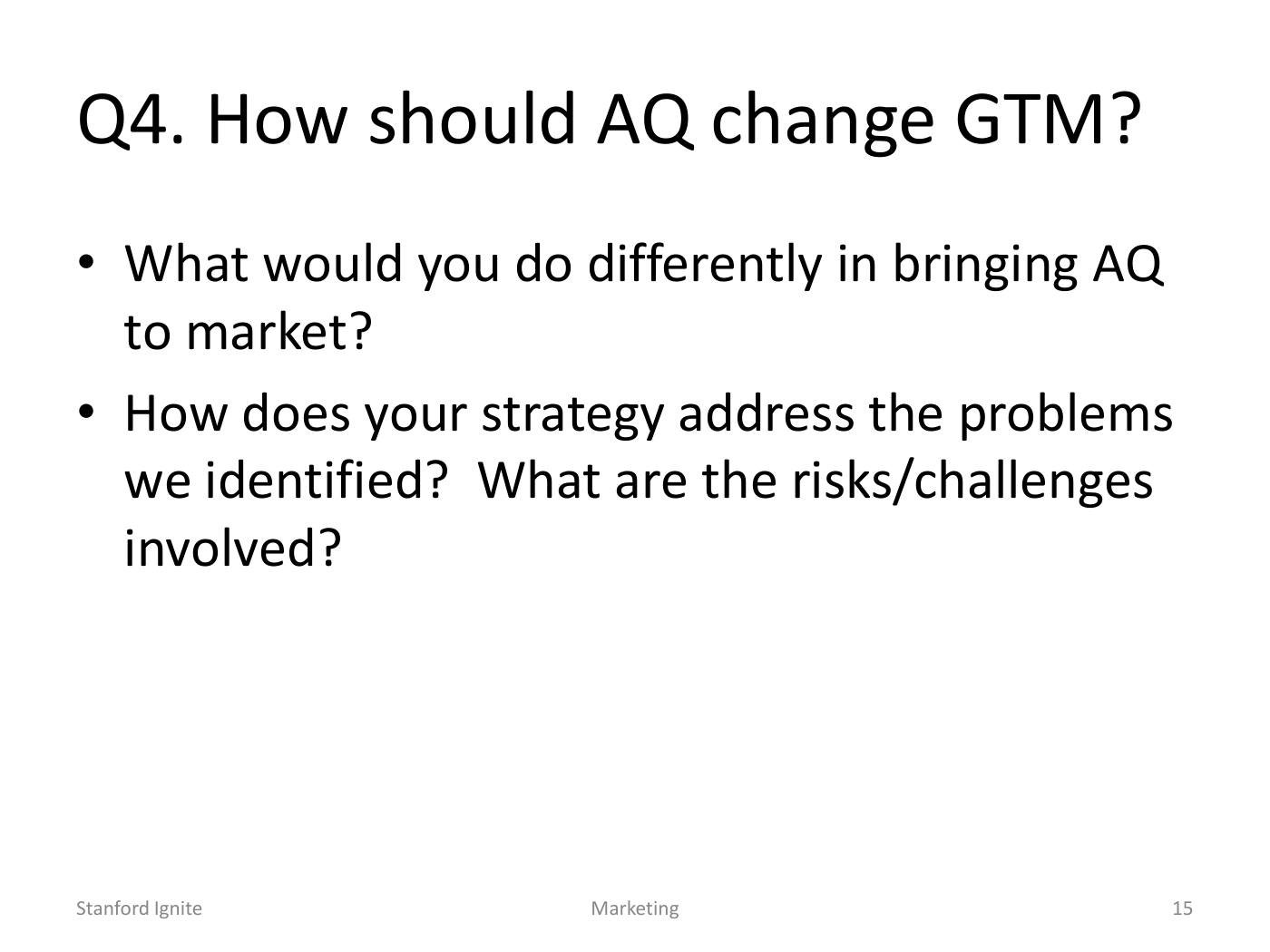 Q4. How should AQ change GTM?

• What would you do differently in bringing AQ to market?

• How does your strategy address the problems we identified? What are the risks/challenges involved?

Stanford Ignite

Marketing

15